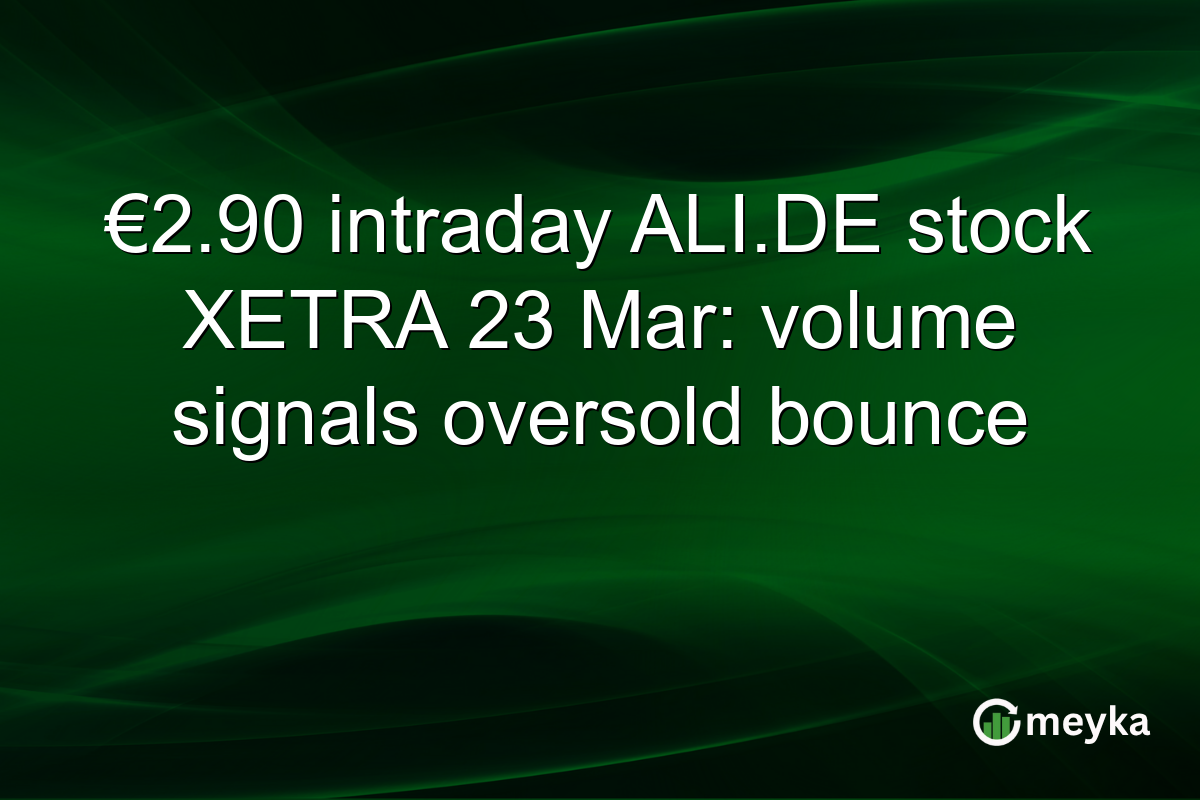 €2.90 intraday ALI.DE stock XETRA 23 Mar: volume signals oversold bounce

meyka